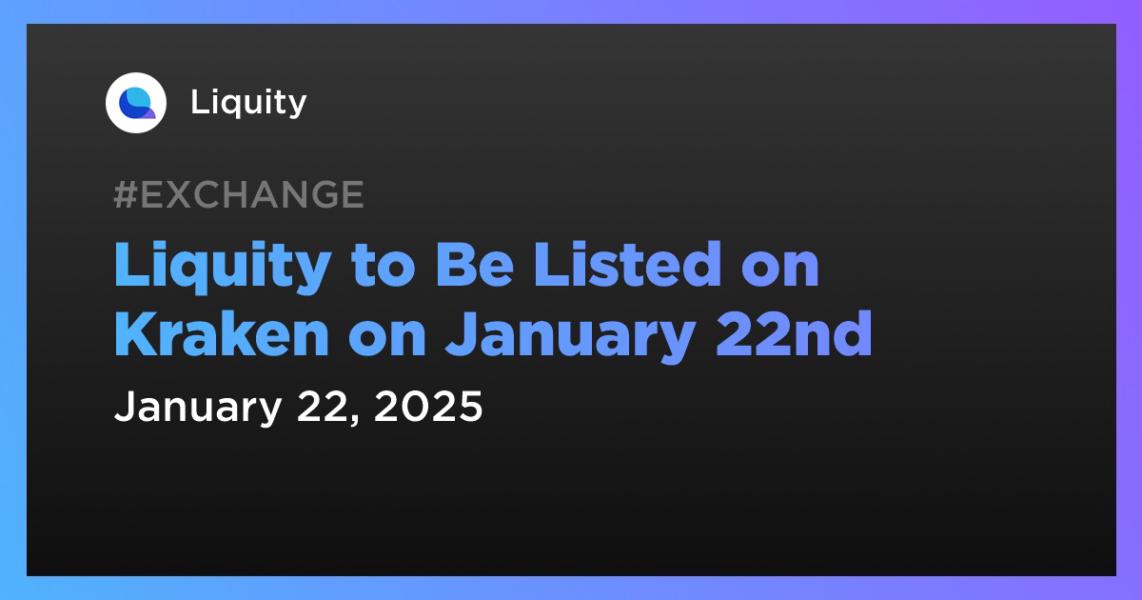 Liquity

#EXCHANGE

Liquity to Be Listed on Kraken on January 22nd

January 22, 2025